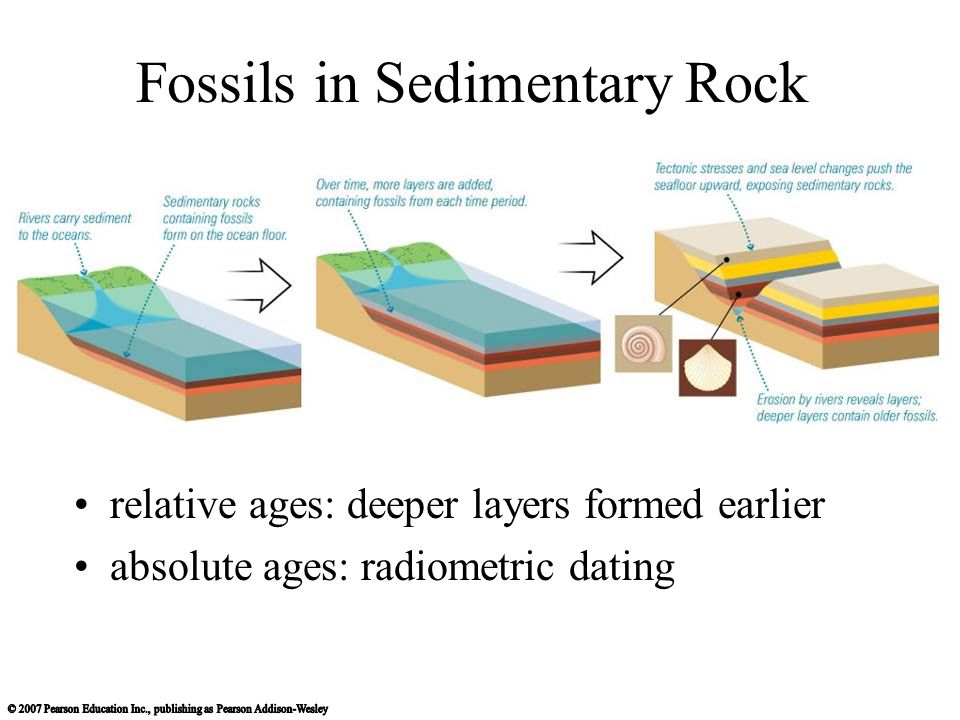 Fossils in Sedimentary Rock

Rivers carry sediment to the oceans.

Sedimentary rocks containing fossils form on the ocean floor.

Over time, more layers are added, containing fossils from each time period.

Tectonic stresses and sea level changes push the seafloor upward, exposing sedimentary rocks.

Erosion by rivers reveals layers; deeper layers contain older fossils.

• relative ages: deeper layers formed earlier

• absolute ages: radiometric dating

© 2007 Pearson Education Inc., publishing as Pearson Addison-Wesley